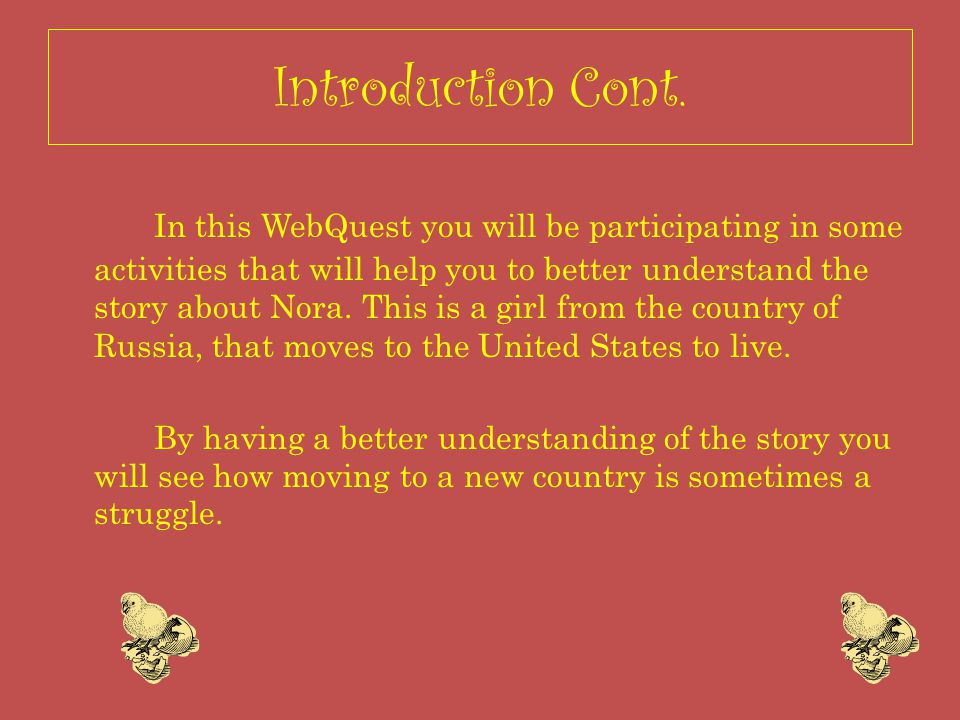 Introduction Cont.

In this WebQuest you will be participating in some activities that will help you to better understand the story about Nora. This is a girl from the country of Russia, that moves to the United States to live.

By having a better understanding of the story you will see how moving to a new country is sometimes a struggle.